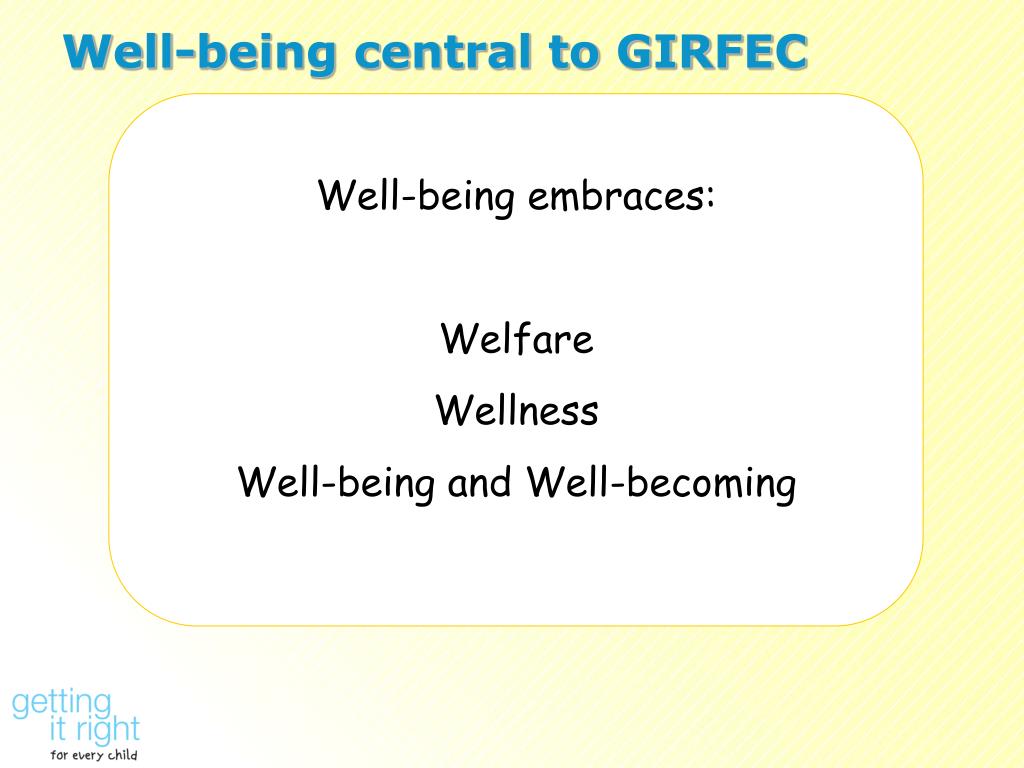 Well-being central to GIRFEC

Well-being embraces:

Welfare

Wellness

Well-being and Well-becoming

getting
it right
for every child